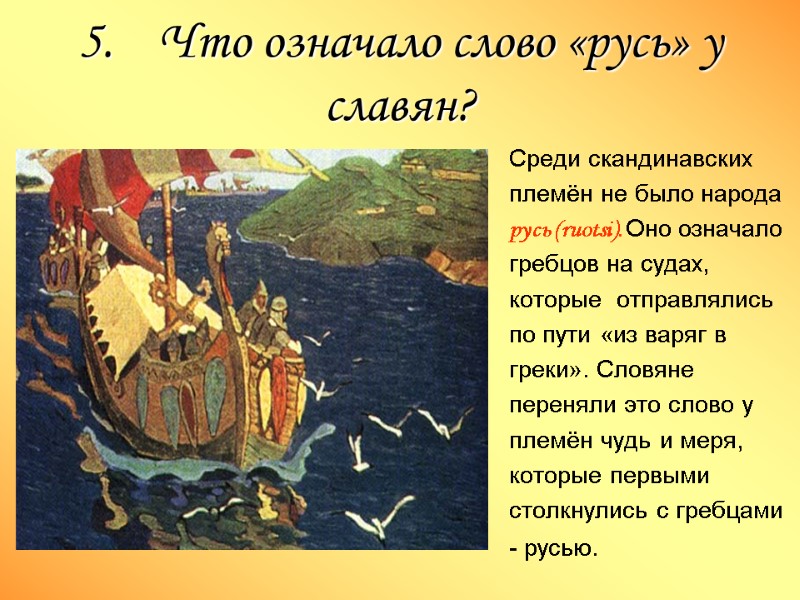 5. Что означало слово «русь» у славян?

Среди скандинавских племён не было народа русь (ruotsi). Оно означало гребцов на судах, которые отправлялись по пути «из варяг в греки». Словяне переняли это слово у племён чудь и меря, которые первыми столкнулись с гребцами - русью.